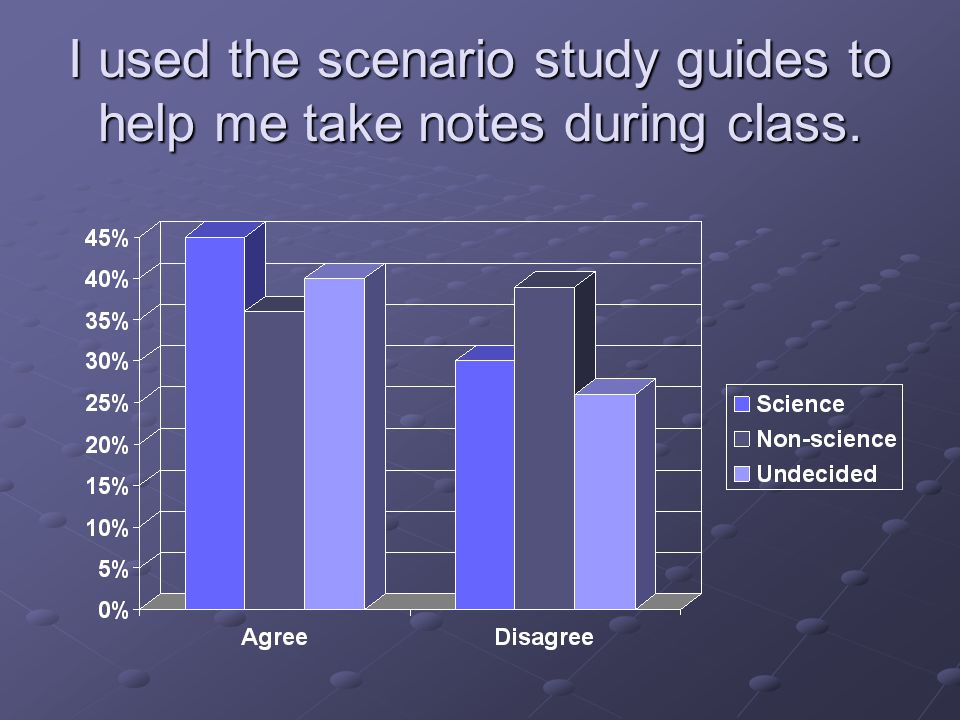 I used the scenario study guides to help me take notes during class.

45%
40%
35%
30%
25%
20%
15%
10%
5%
0%

Agree
Disagree

Science
Non-science
Undecided